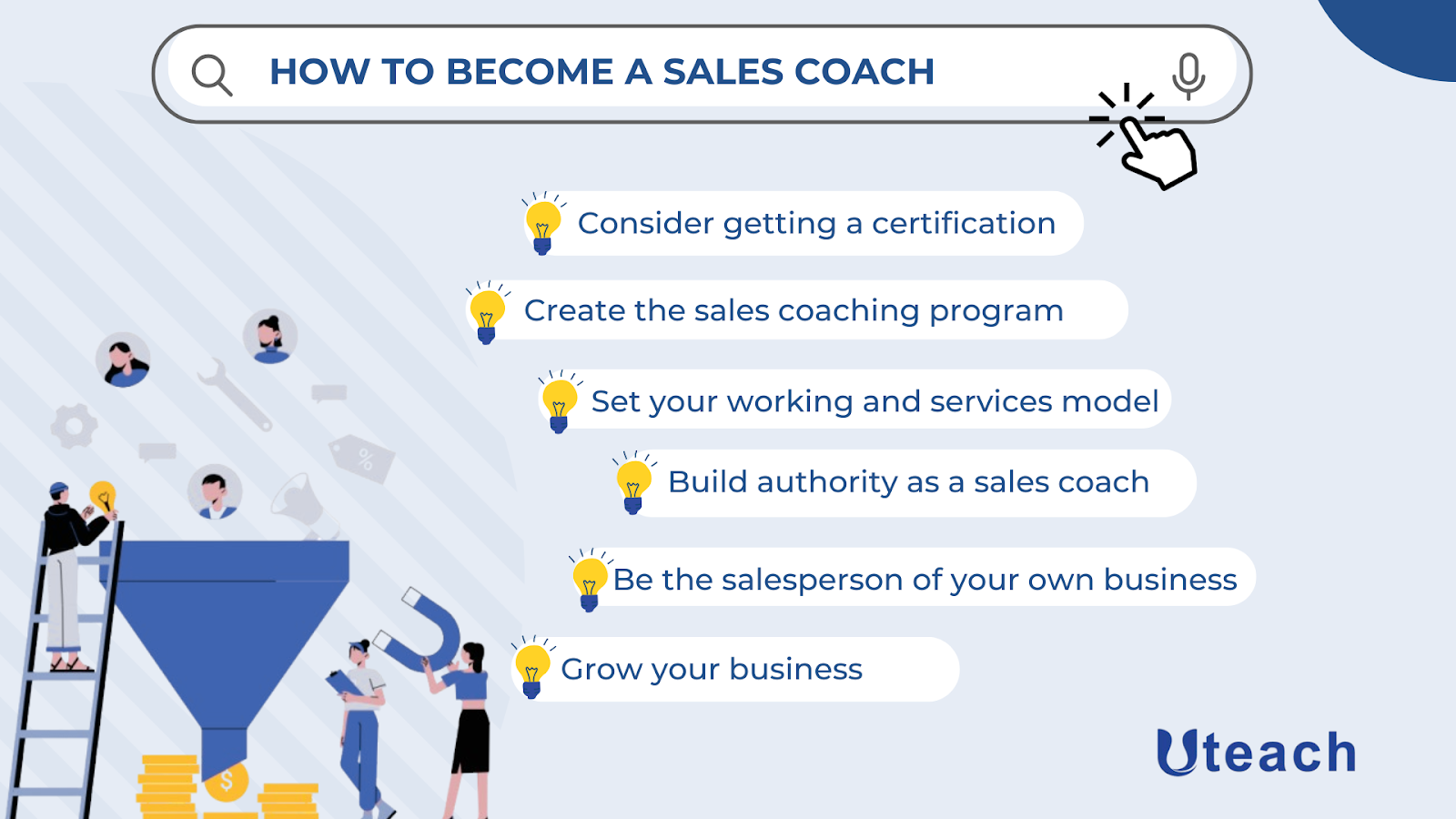 HOW TO BECOME A SALES COACH

Consider getting a certification

Create the sales coaching program

Set your working and services model

Build authority as a sales coach

Be the salesperson of your own business

Grow your business

%

$

Uteach